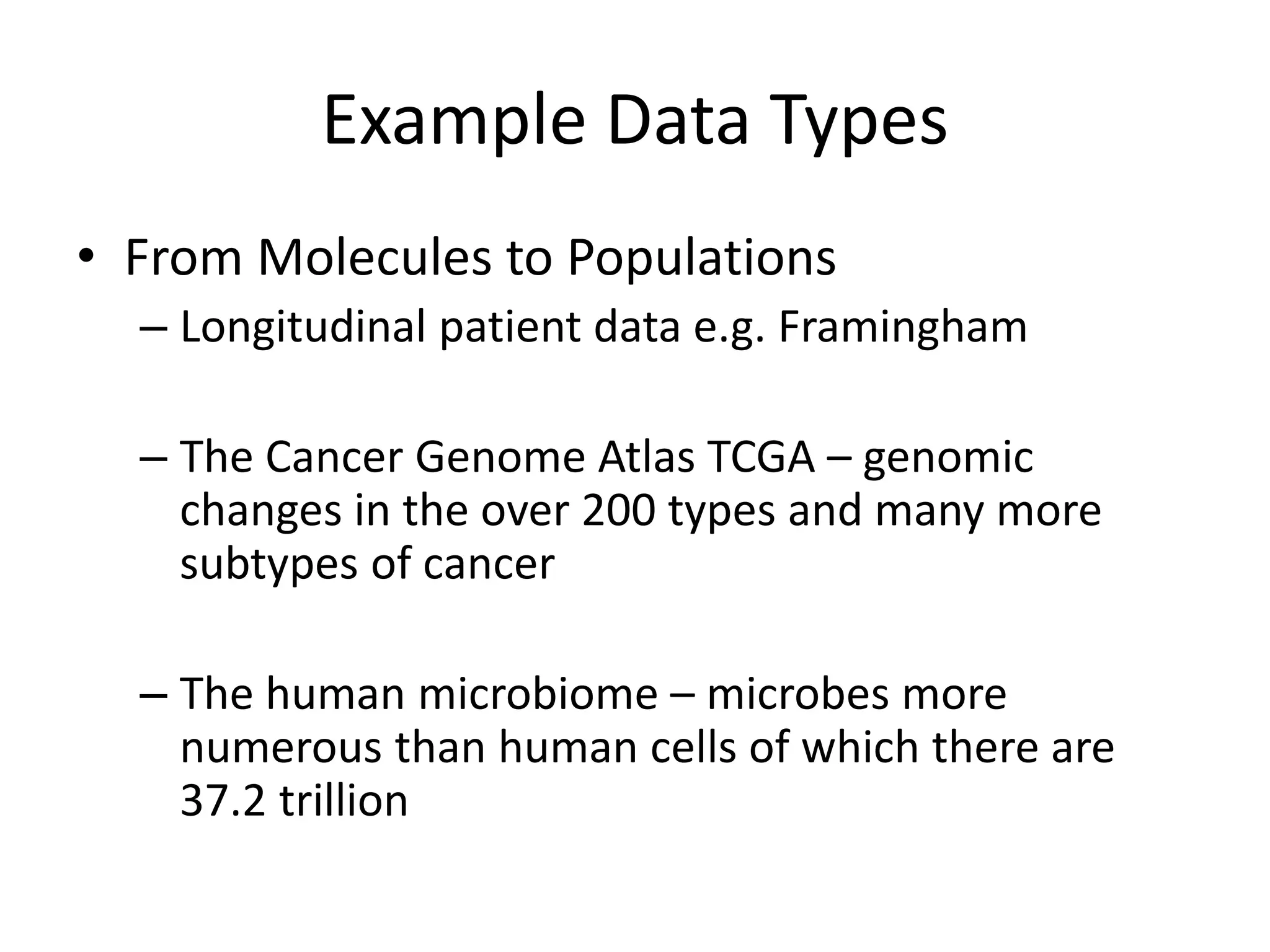 Example Data Types

• From Molecules to Populations
– Longitudinal patient data e.g. Framingham

– The Cancer Genome Atlas TCGA – genomic changes in the over 200 types and many more subtypes of cancer

– The human microbiome – microbes more numerous than human cells of which there are 37.2 trillion